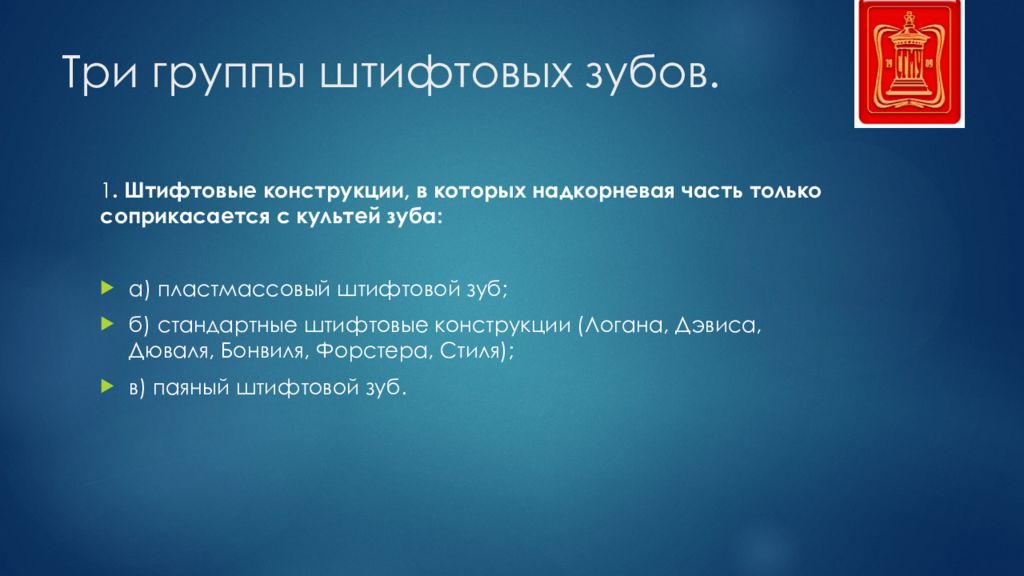 Три группы штифтовых зубов.

1. Штифтовые конструкции, в которых надкорневая часть только соприкасается с культей зуба:

а) пластмассовый штифтовой зуб;

б) стандартные штифтовые конструкции (Логана, Дэвиса, Дюваля, Бонвиля, Форстера, Стиля);

в) паяный штифтовой зуб.